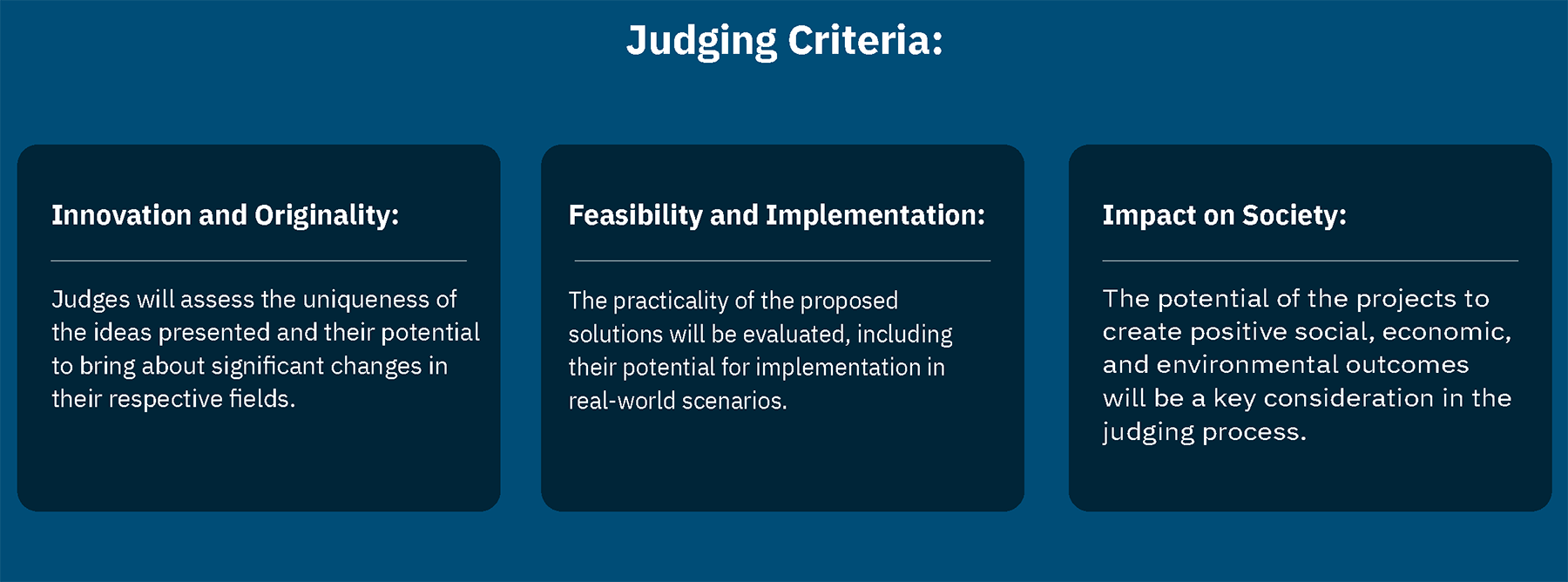 Judging Criteria:

Innovation and Originality:

Judges will assess the uniqueness of the ideas presented and their potential to bring about significant changes in their respective fields.

Feasibility and Implementation:

The practicality of the proposed solutions will be evaluated, including their potential for implementation in real-world scenarios.

Impact on Society:

The potential of the projects to create positive social, economic, and environmental outcomes will be a key consideration in the judging process.